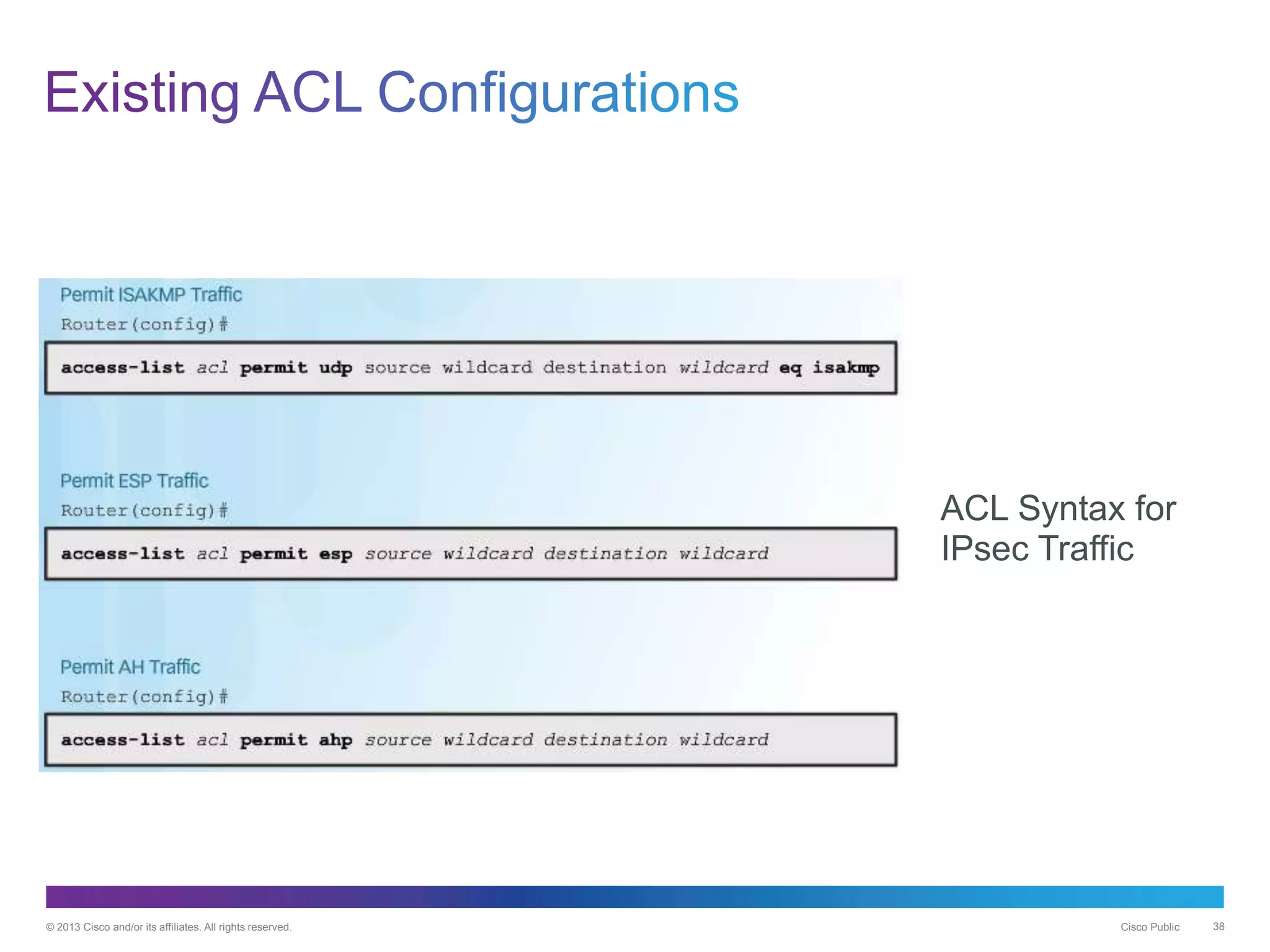 Existing ACL Configurations

Permit ISAKMP Traffic

Router(config)#

access-list acl permit udp source wildcard destination wildcard eq isakmp

Permit ESP Traffic

Router(config)#

access-list acl permit esp source wildcard destination wildcard

Permit AH Traffic

Router(config)#

access-list acl permit ahp source wildcard destination wildcard

ACL Syntax for IPsec Traffic

© 2013 Cisco and/or its affiliates. All rights reserved.

Cisco Public

38